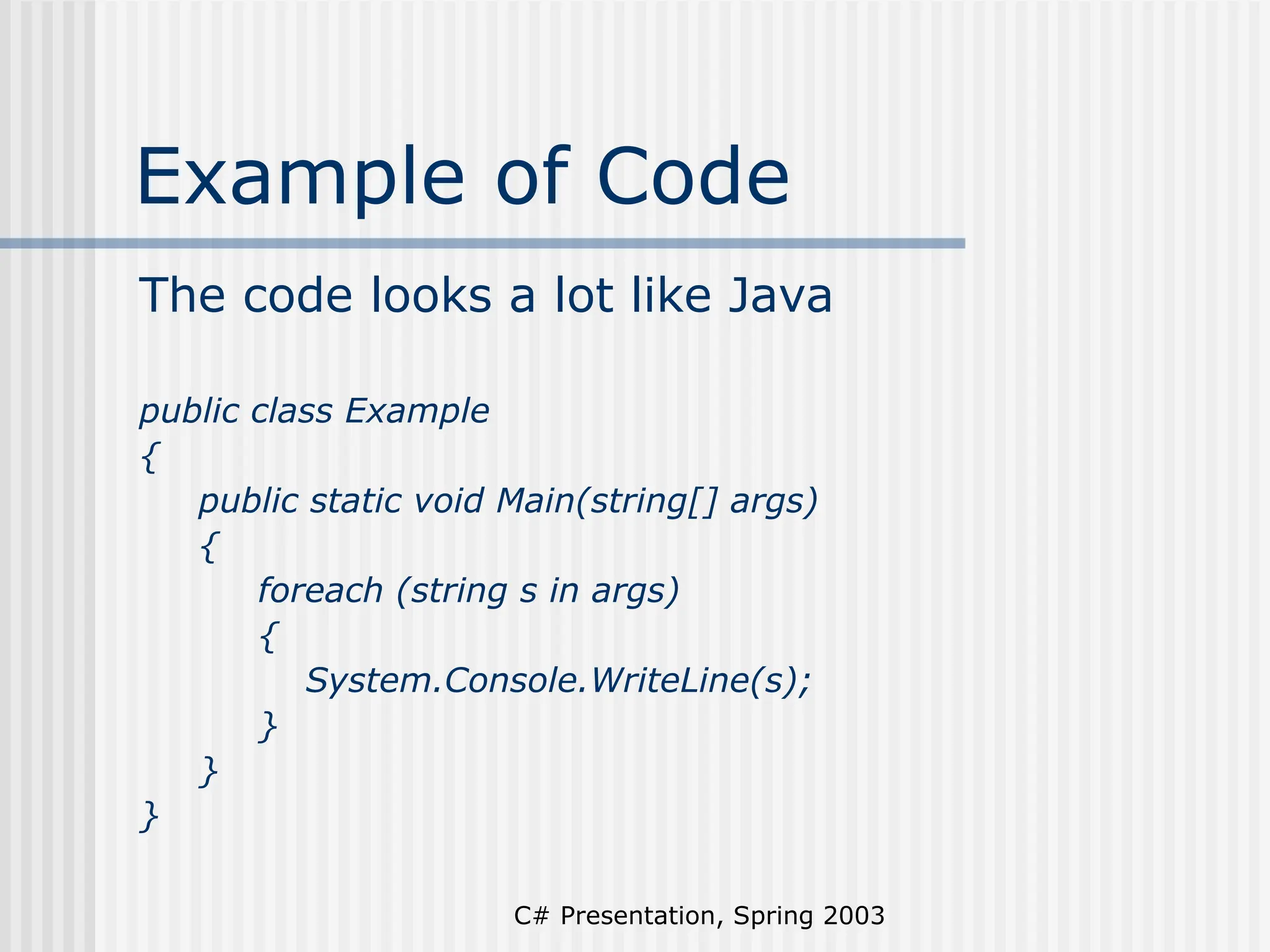 Example of Code

The code looks a lot like Java

public class Example
{
    public static void Main(string[] args)
    {
        foreach (string s in args)
        {
            System.Console.WriteLine(s);
        }
    }
}

C# Presentation, Spring 2003